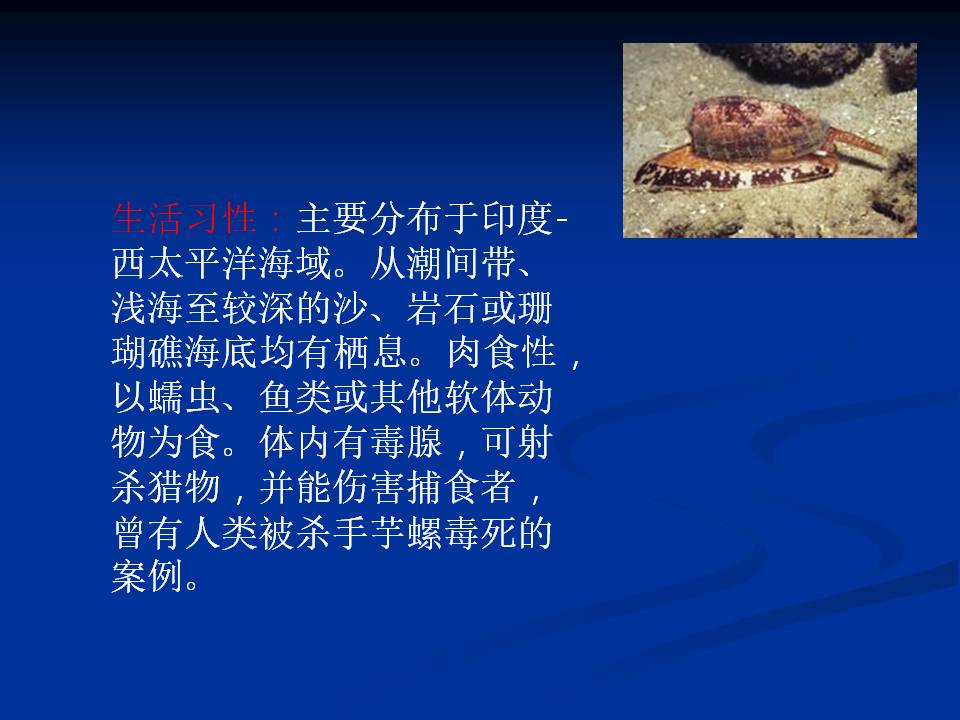 生活习性：主要分布于印度-西太平洋海域。从潮间带、浅海至较深的沙、岩石或珊瑚礁海底均有栖息。肉食性，以蠕虫、鱼类或其他软体动物为食。体内有毒腺，可射杀猎物，并能伤害捕食者，曾有人类被杀手芋螺毒死的案例。